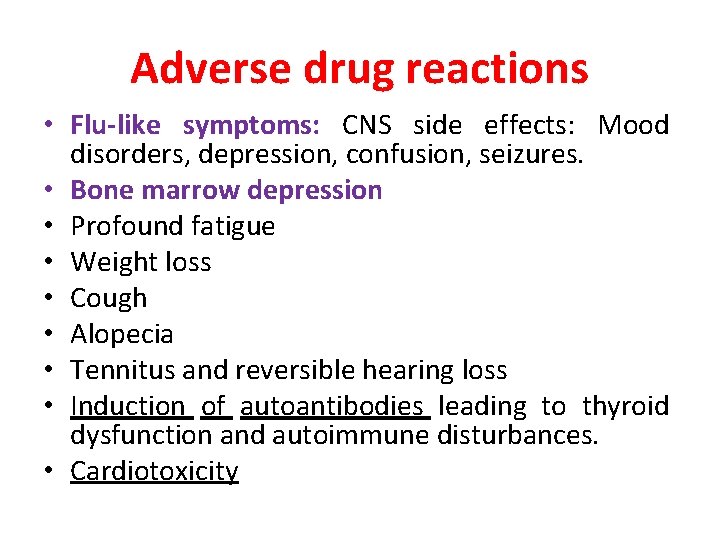 Adverse drug reactions

• Flu-like symptoms: CNS side effects: Mood disorders, depression, confusion, seizures.
• Bone marrow depression
• Profound fatigue
• Weight loss
• Cough
• Alopecia
• Tennitus and reversible hearing loss
• Induction of autoantibodies leading to thyroid dysfunction and autoimmune disturbances.
• Cardiotoxicity